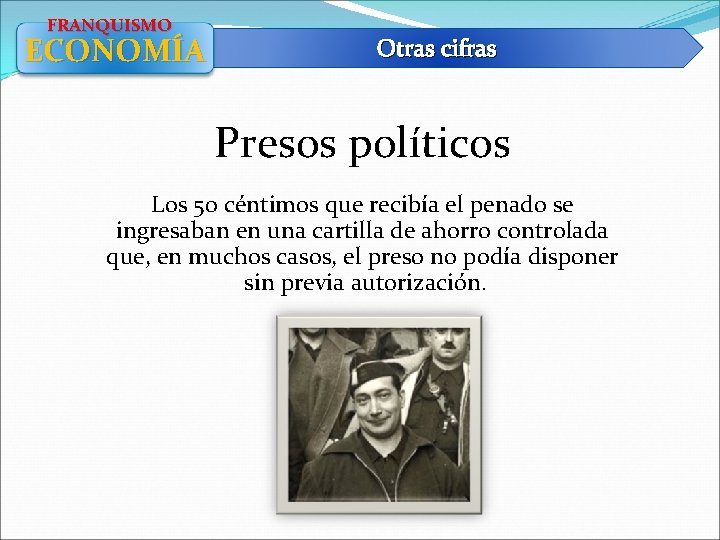 FRANQUISMO
ECONOMÍA

Otras cifras

Presos políticos

Los 50 céntimos que recibía el penado se ingresaban en una cartilla de ahorro controlada que, en muchos casos, el preso no podía disponer sin previa autorización.